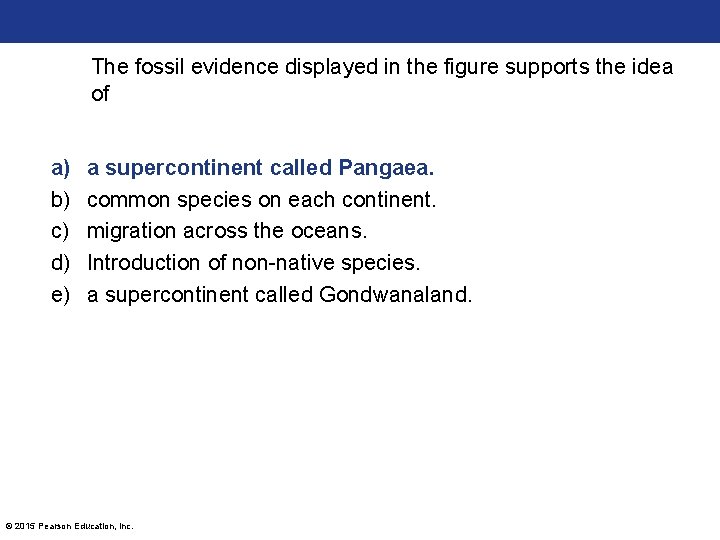 The fossil evidence displayed in the figure supports the idea of

a) a supercontinent called Pangaea.
b) common species on each continent.
c) migration across the oceans.
d) Introduction of non-native species.
e) a supercontinent called Gondwanaland.

© 2015 Pearson Education, Inc.